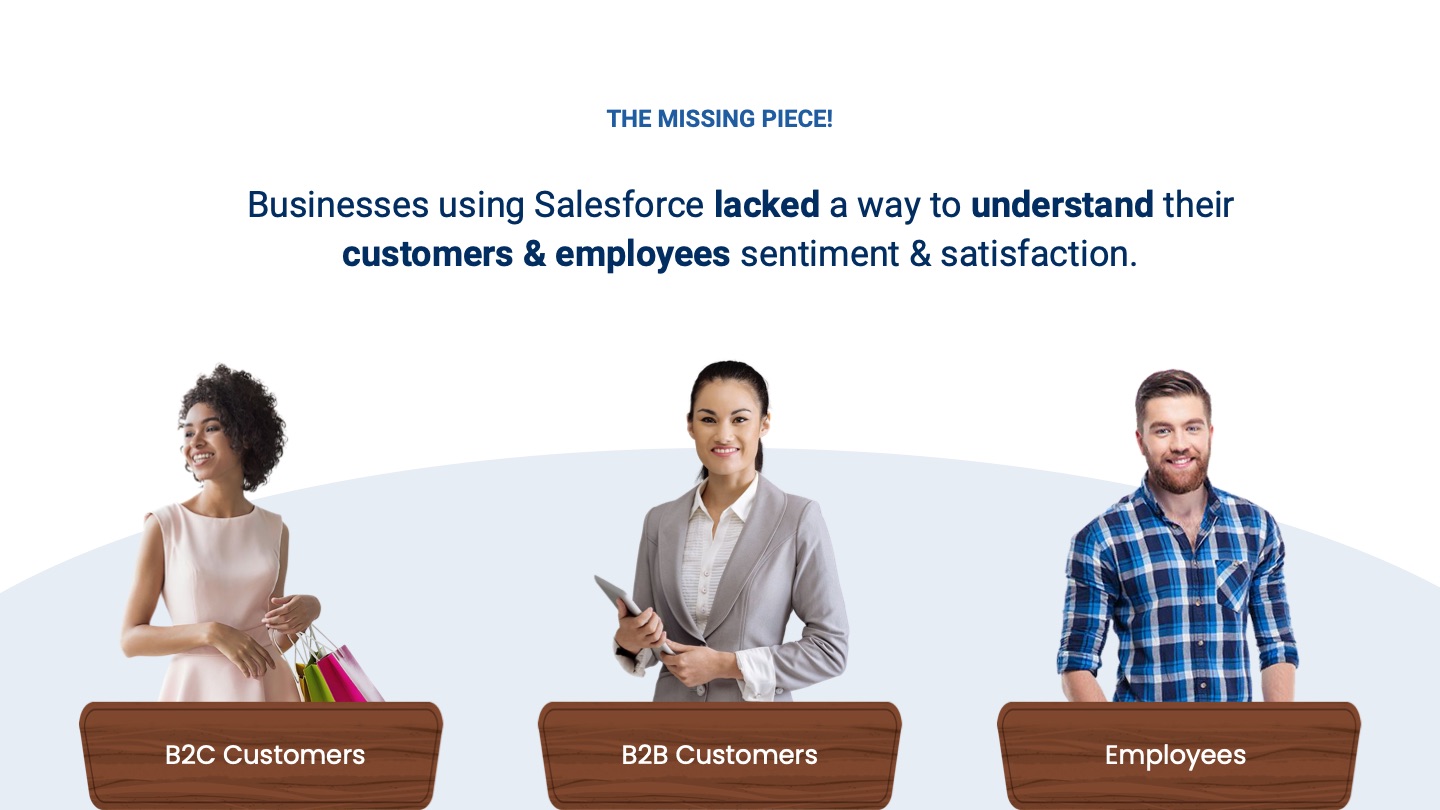 THE MISSING PIECE!

Businesses using Salesforce lacked a way to understand their customers & employees sentiment & satisfaction.

B2C Customers

B2B Customers

Employees